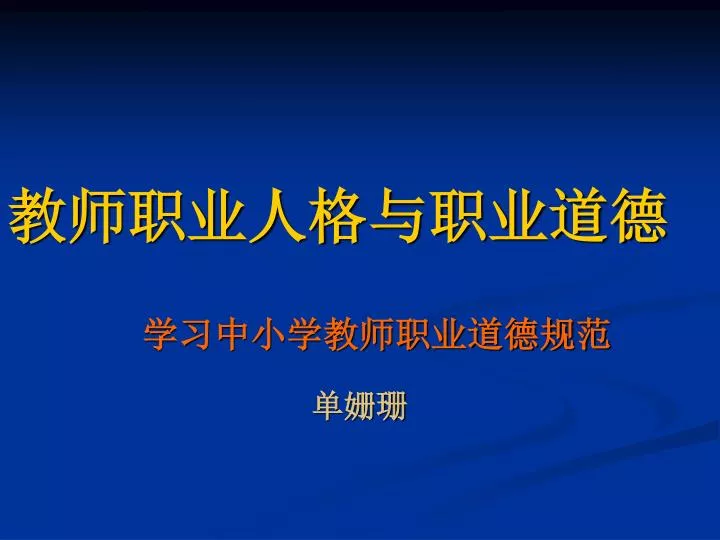 教师职业人格与职业道德

学习中小学教师职业道德规范

单姗珊